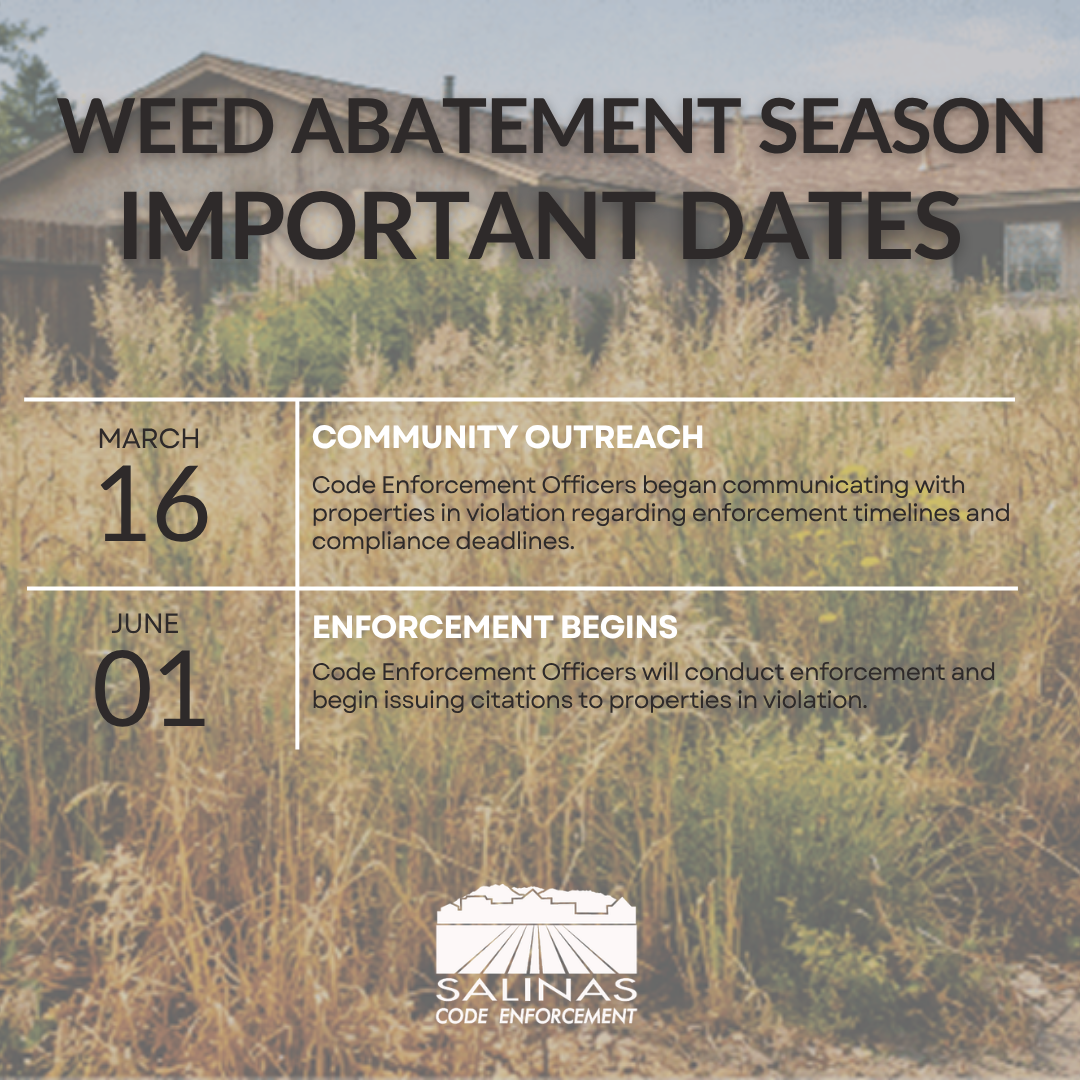 WEED ABATEMENT SEASON
IMPORTANT DATES

MARCH
16

COMMUNITY OUTREACH

Code Enforcement Officers began communicating with properties in violation regarding enforcement timelines and compliance deadlines.

JUNE
01

ENFORCEMENT BEGINS

Code Enforcement Officers will conduct enforcement and begin issuing citations to properties in violation.

SALINAS
CODE ENFORCEMENT